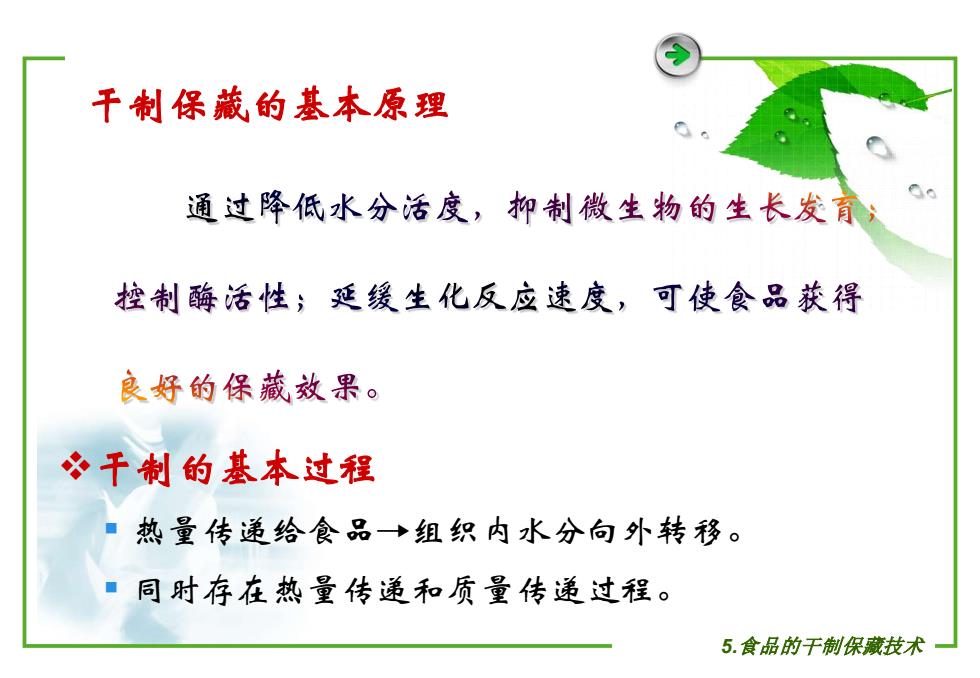 干制保藏的基本原理

通过降低水分活度，抑制微生物的生长发育；控制酶活性；延缓生化反应速度，可使食品获得良好的保藏效果。

❖ 干制的基本过程

▪ 热量传递给食品→组织内水分向外转移。

▪ 同时存在热量传递和质量传递过程。

5.食品的干制保藏技术